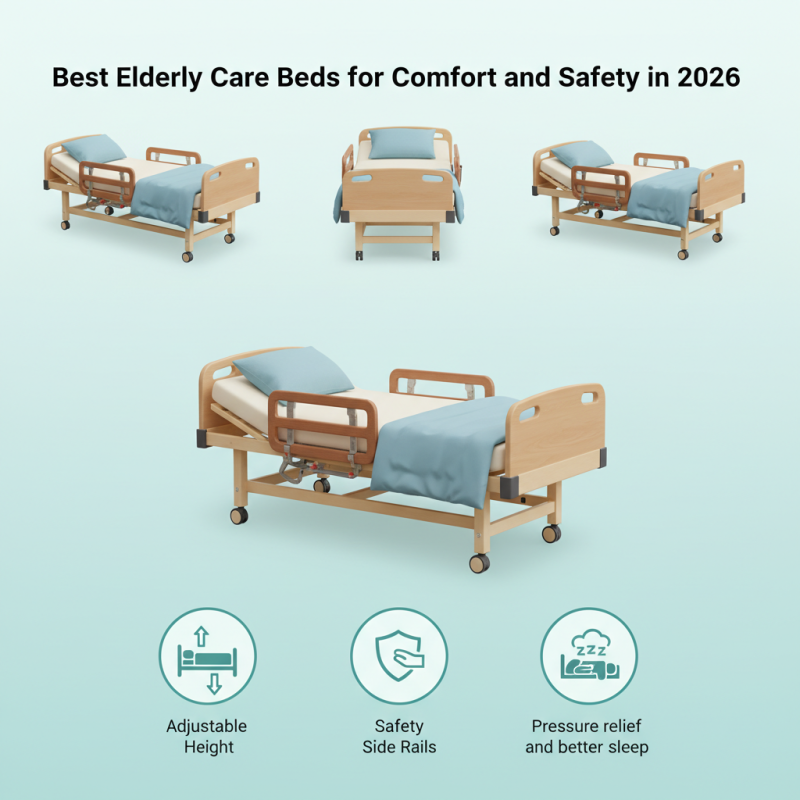 Best Elderly Care Beds for Comfort and Safety in 2026

zzz

Adjustable Height

Safety Side Rails

Pressure relief and better sleep